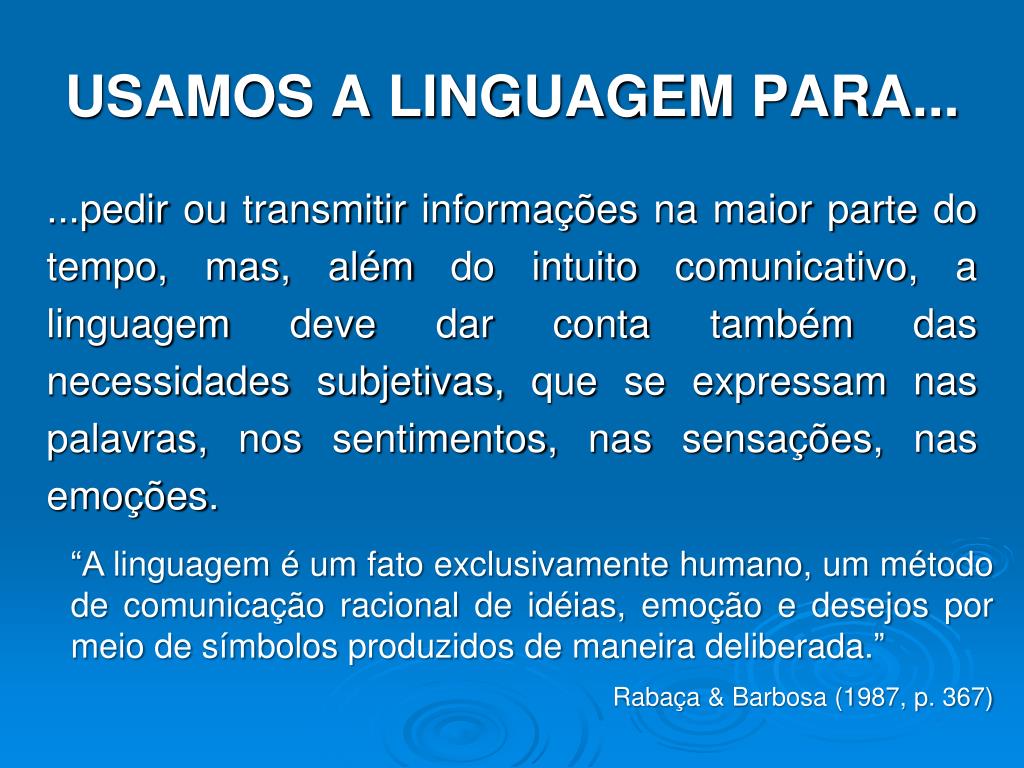 USAMOS A LINGUAGEM PARA...

...pedir ou transmitir informações na maior parte do tempo, mas, além do intuito comunicativo, a linguagem deve dar conta também das necessidades subjetivas, que se expressam nas palavras, nos sentimentos, nas sensações, nas emoções.

“A linguagem é um fato exclusivamente humano, um método de comunicação racional de idéias, emoção e desejos por meio de símbolos produzidos de maneira deliberada.”

Rabaça & Barbosa (1987, p. 367)